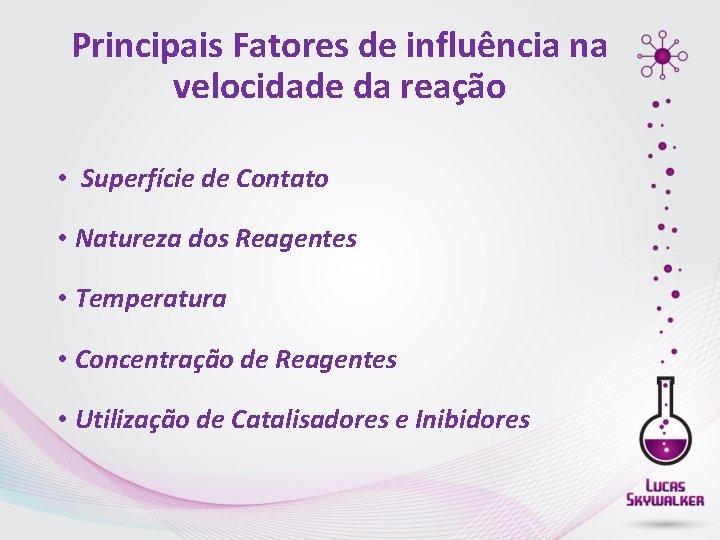 Principais Fatores de influência na velocidade da reação

• Superfície de Contato

• Natureza dos Reagentes

• Temperatura

• Concentração de Reagentes

• Utilização de Catalisadores e Inibidores

LUCAS SKYWALKER